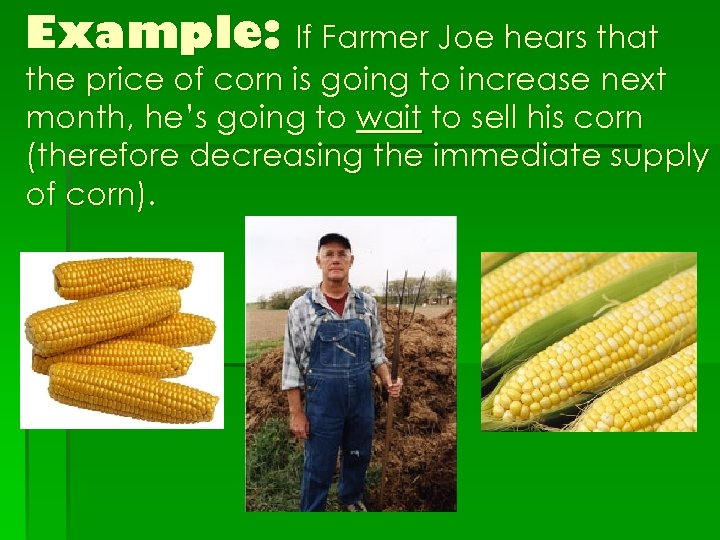 Example: If Farmer Joe hears that the price of corn is going to increase next month, he's going to wait to sell his corn (therefore decreasing the immediate supply of corn).